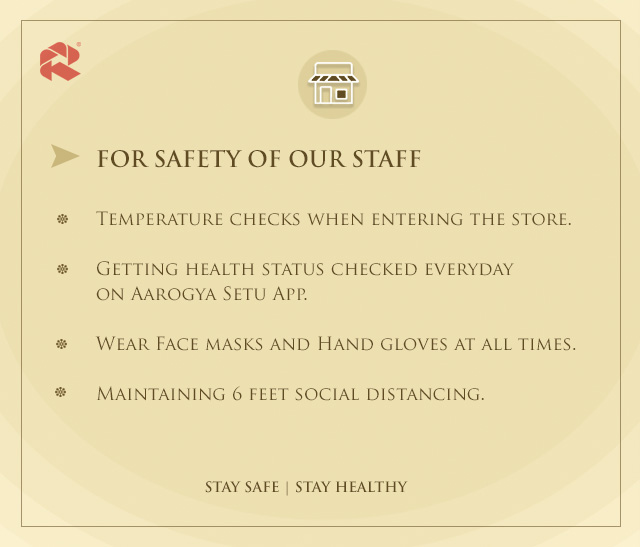 FOR SAFETY OF OUR STAFF

Temperature checks when entering the store.

Getting health status checked everyday on Aarogya Setu App.

Wear Face masks and Hand gloves at all times.

Maintaining 6 feet social distancing.

STAY SAFE | STAY HEALTHY